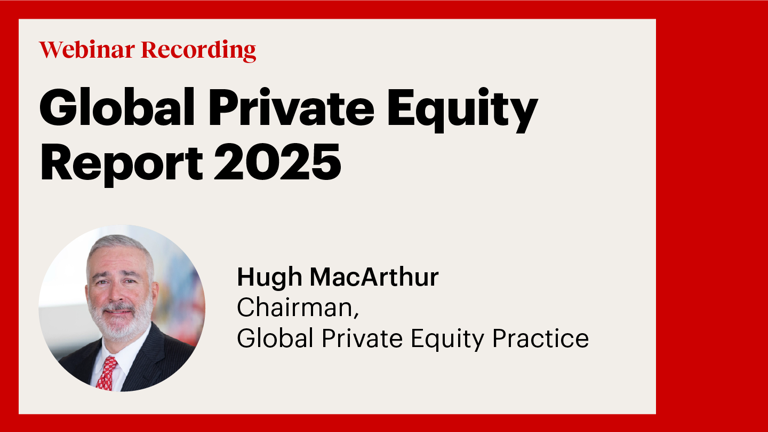 Webinar Recording

Global Private Equity Report 2025

Hugh MacArthur
Chairman,
Global Private Equity Practice